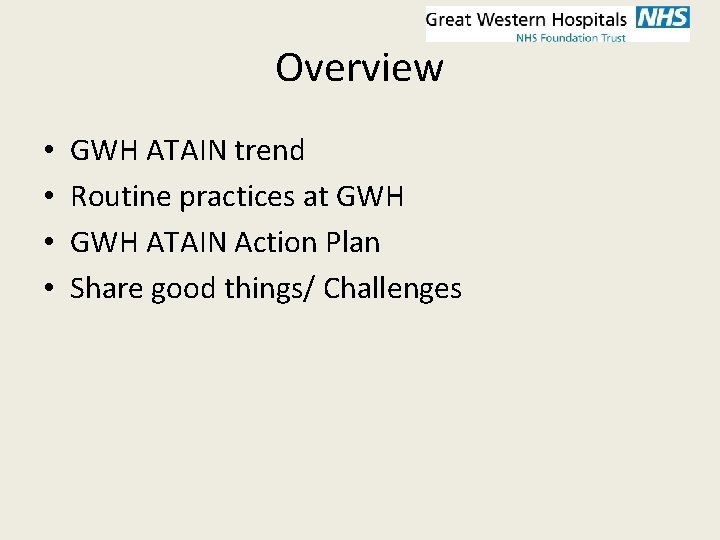 Great Western Hospitals NHS
NHS Foundation Trust

Overview

• GWH ATAIN trend
• Routine practices at GWH
• GWH ATAIN Action Plan
• Share good things/ Challenges